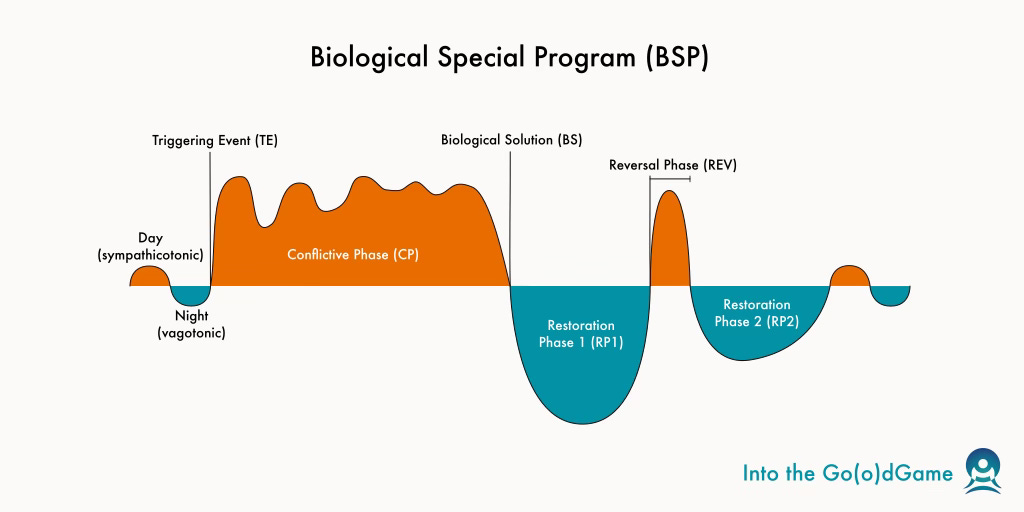 Biological Special Program (BSP)

Triggering Event (TE)

Biological Solution (BS)

Reversal Phase (REV)

Day (sympathicotonic)

Conflictive Phase (CP)

Night (vagotonic)

Restoration Phase 1 (RP1)

Restoration Phase 2 (RP2)

Into the Go(o)dGame